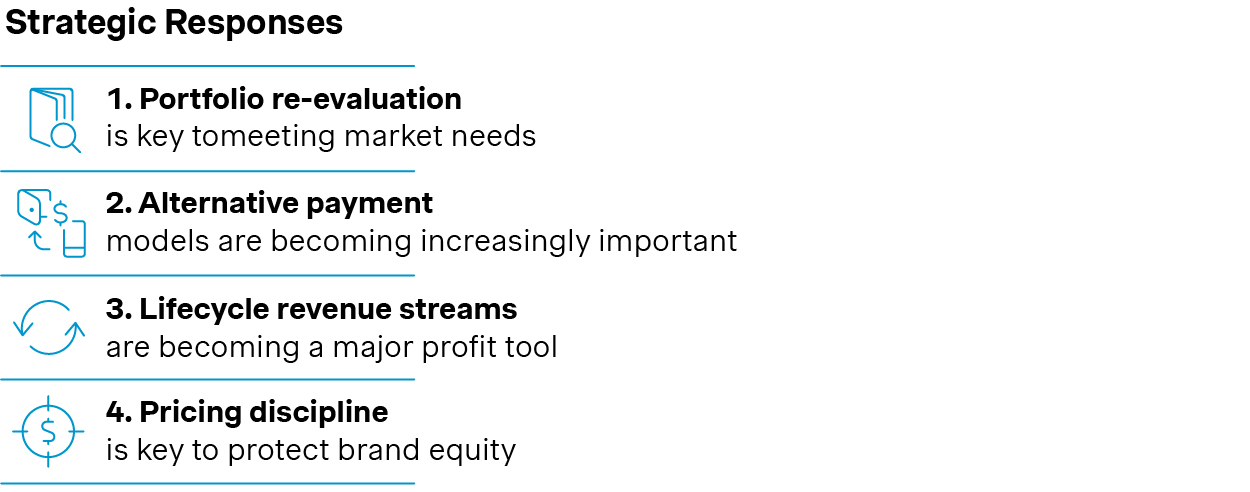 Strategic Responses

1. Portfolio re-evaluation
is key tomeeting market needs

2. Alternative payment
models are becoming increasingly important

3. Lifecycle revenue streams
are becoming a major profit tool

4. Pricing discipline
is key to protect brand equity